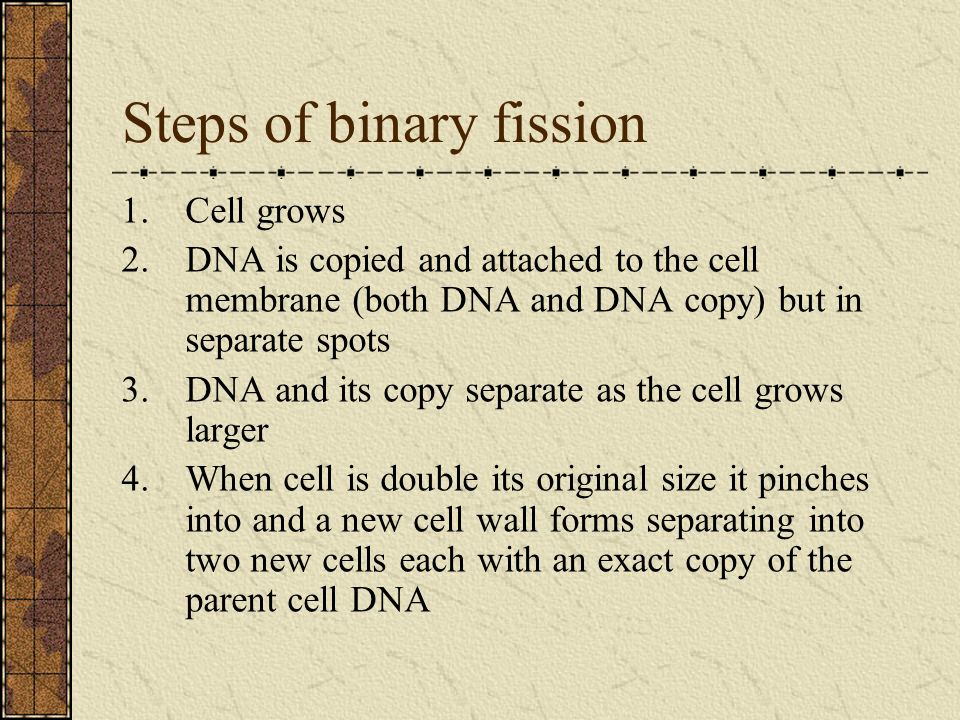 Steps of binary fission

1. Cell grows
2. DNA is copied and attached to the cell membrane (both DNA and DNA copy) but in separate spots
3. DNA and its copy separate as the cell grows larger
4. When cell is double its original size it pinches into and a new cell wall forms separating into two new cells each with an exact copy of the parent cell DNA